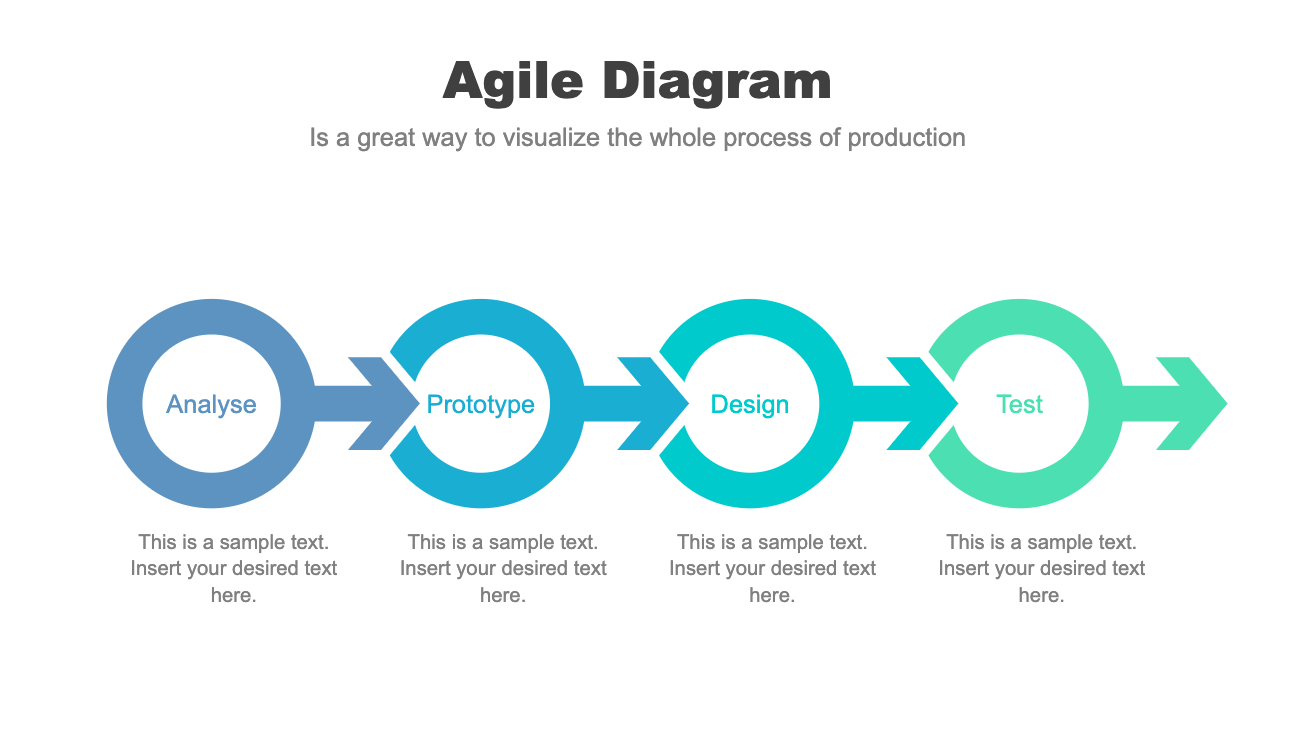 Agile Diagram

Is a great way to visualize the whole process of production

Analyse

Prototype

Design

Test

This is a sample text. Insert your desired text here.

This is a sample text. Insert your desired text here.

This is a sample text. Insert your desired text here.

This is a sample text. Insert your desired text here.